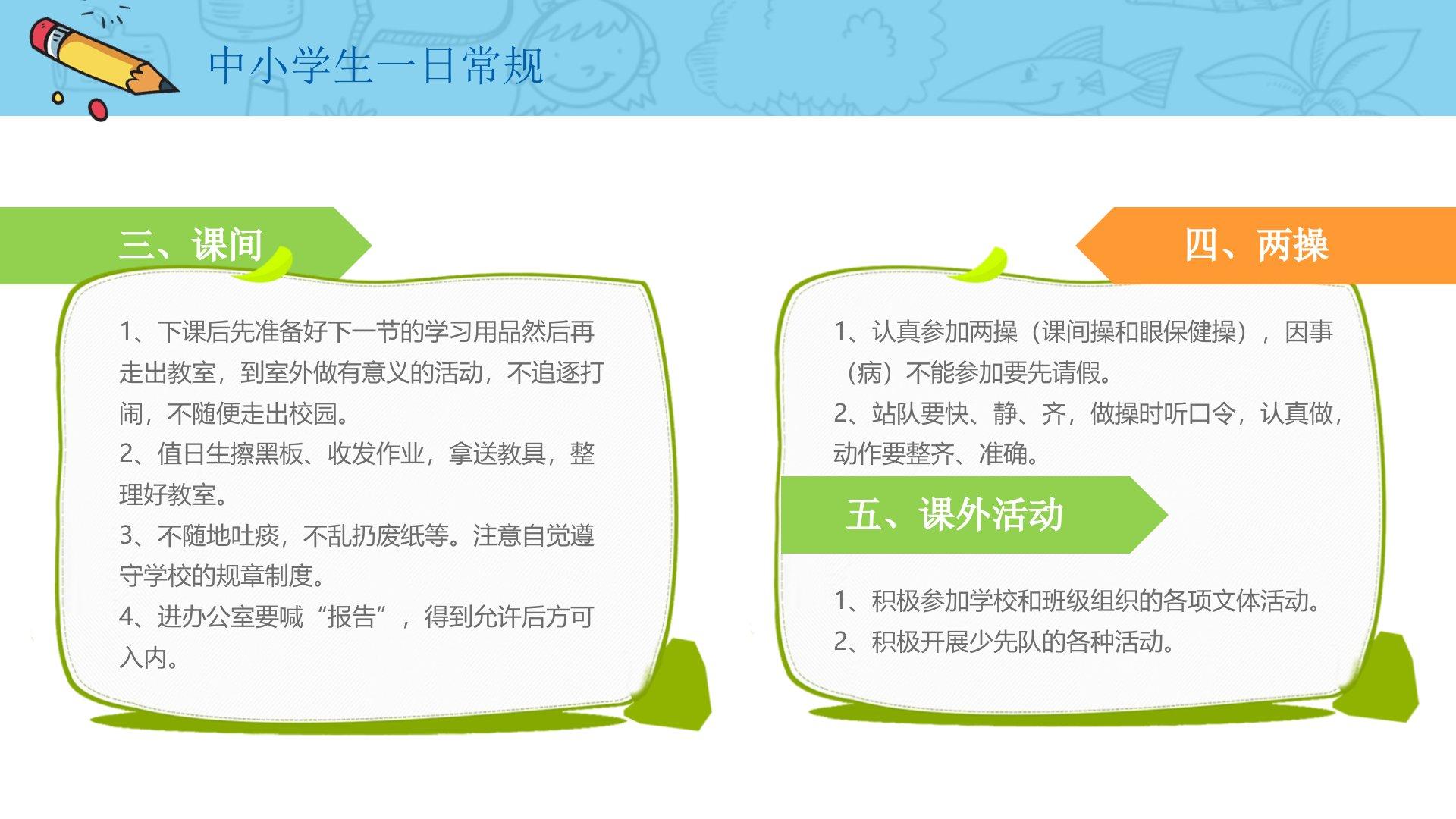 中小学生一日常规

三、课间

1、下课后先准备好下一节的学习用品然后再走出教室，到室外做有意义的活动，不追逐打闹，不随便走出校园。
2、值日生擦黑板、收发作业，拿送教具，整理好教室。
3、不随地吐痰，不乱扔废纸等。注意自觉遵守学校的规章制度。
4、进办公室要喊“报告”，得到允许后方可入内。

四、两操

1、认真参加两操（课间操和眼保健操），因事（病）不能参加要先请假。
2、站队要快、静、齐，做操时听口令，认真做，动作要整齐、准确。

五、课外活动

1、积极参加学校和班级组织的各项文体活动。
2、积极开展少先队的各种活动。